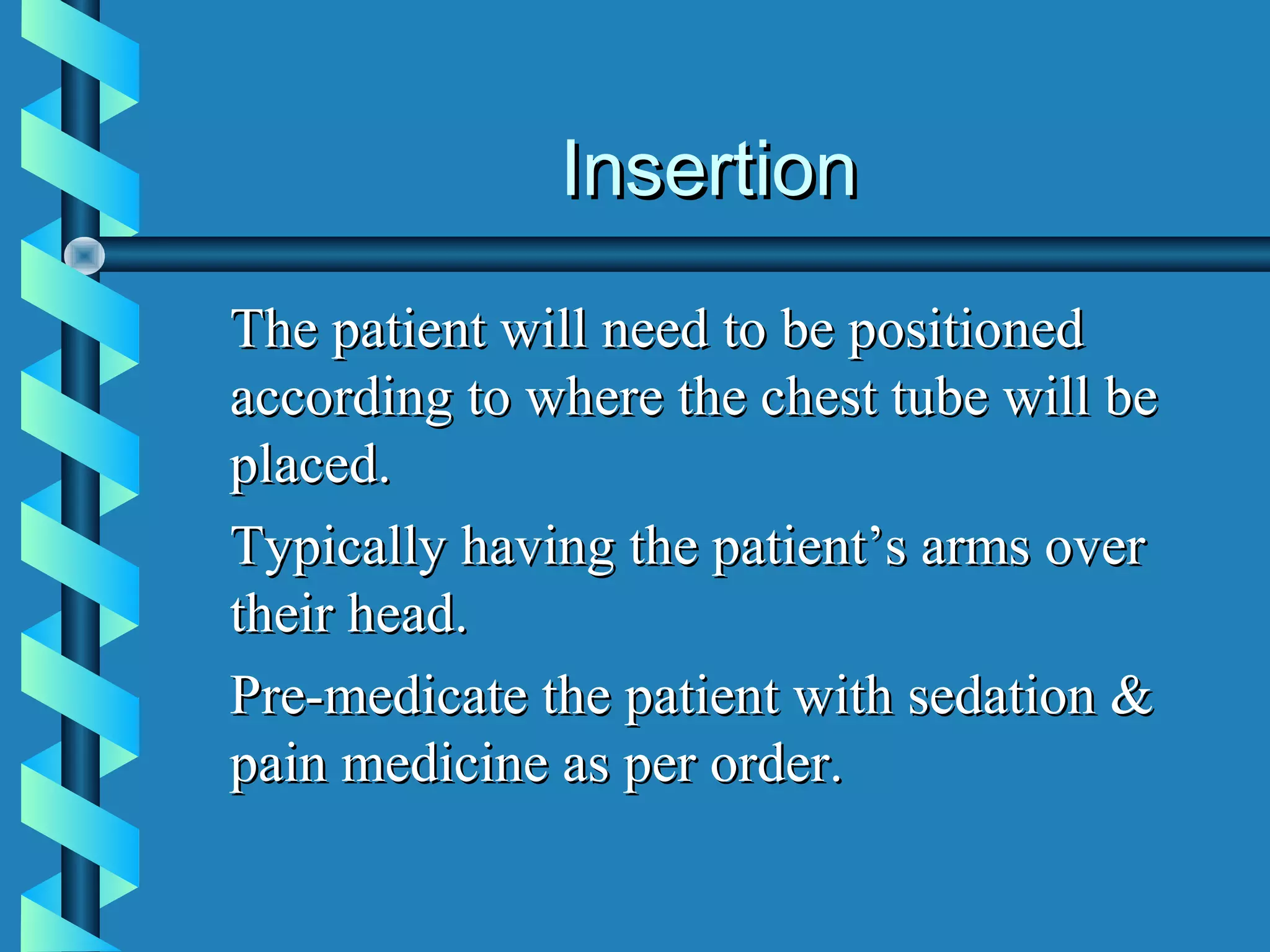 Insertion

The patient will need to be positioned according to where the chest tube will be placed.

Typically having the patient’s arms over their head.

Pre-medicate the patient with sedation & pain medicine as per order.